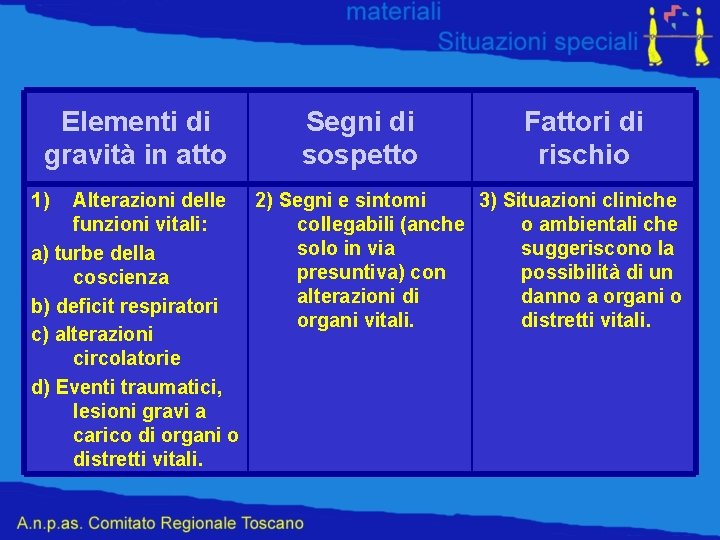 materiali
Situazioni speciali

| Elementi di gravità in atto | Segni di sospetto | Fattori di rischio |
|---|---|---|
| 1) Alterazioni delle funzioni vitali: a) turbe della coscienza b) deficit respiratori c) alterazioni circolatorie d) Eventi traumatici, lesioni gravi a carico di organi o distretti vitali. | 2) Segni e sintomi collegabili (anche solo in via presuntiva) con alterazioni di organi vitali. | 3) Situazioni cliniche o ambientali che suggeriscono la possibilità di un danno a organi o distretti vitali. |

A.n.p.as. Comitato Regionale Toscano